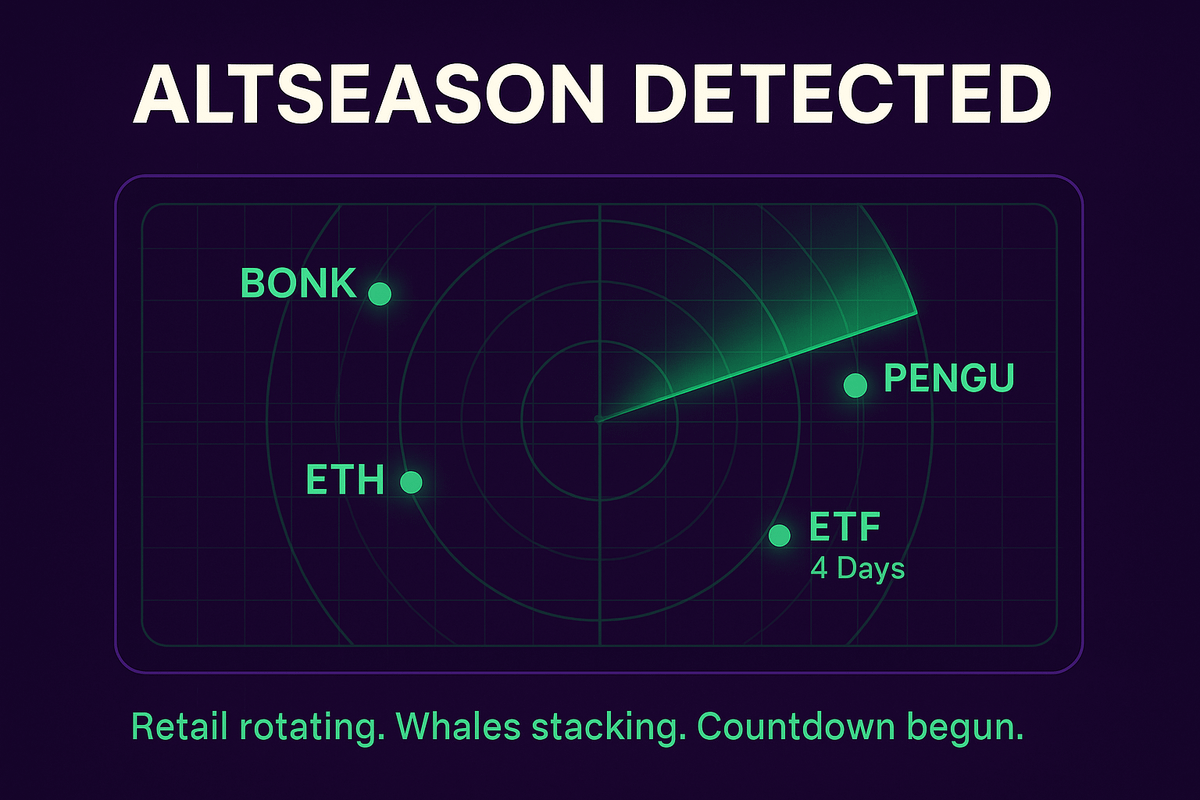 ALTSEASON DETECTED

BONK

PENGU

ETH

ETF
4 Days

Retail rotating. Whales stacking. Countdown begun.